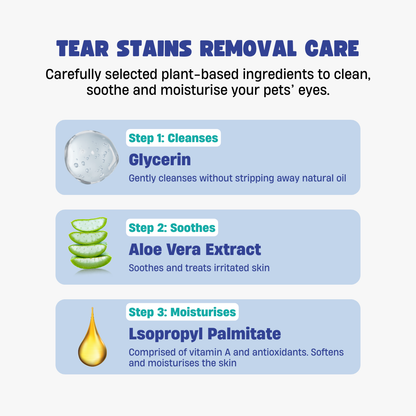 TEAR STAINS REMOVAL CARE

Carefully selected plant-based ingredients to clean, soothe and moisturise your pets' eyes.

Step 1: Cleanses

Glycerin

Gently cleanses without stripping away natural oil

Step 2: Soothes

Aloe Vera Extract

Soothes and treats irritated skin

Step 3: Moisturises

Lsopropyl Palmitate

Comprised of vitamin A and antioxidants. Softens and moisturises the skin